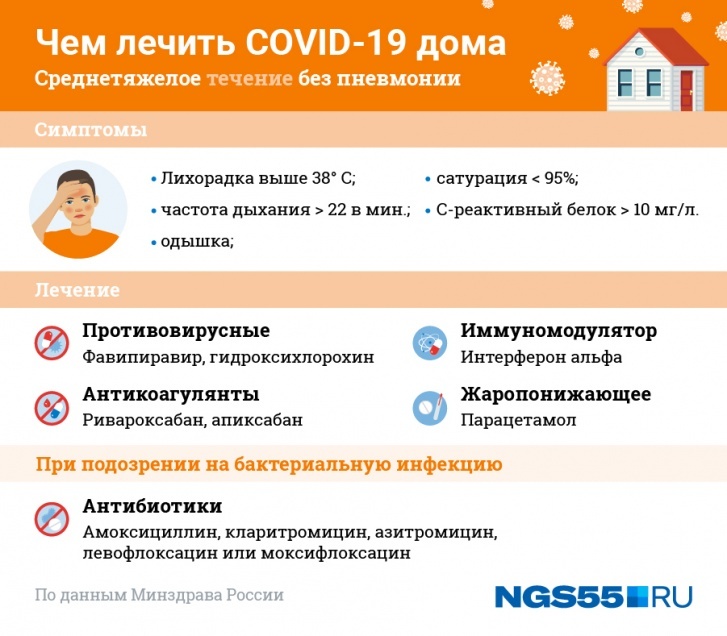 Чем лечить COVID-19 дома
Среднетяжелое течение без пневмонии

Симптомы

• Лихорадка выше 38° С;
• частота дыхания > 22 в мин.;
• одышка;
• сатурация < 95%;
• С-реактивный белок > 10 мг/л.

Лечение

Противовирусные
Фавипиравир, гидроксихлорохин

Антикоагулянты
Ривароксабан, апиксабан

Иммуномодулятор
Интерферон альфа

Жаропонижающее
Парацетамол

При подозрении на бактериальную инфекцию

Антибиотики
Амоксициллин, кларитромицин, азитромицин, левофлоксацин или моксифлоксацин

По данным Минздрава России

NGS55.RU